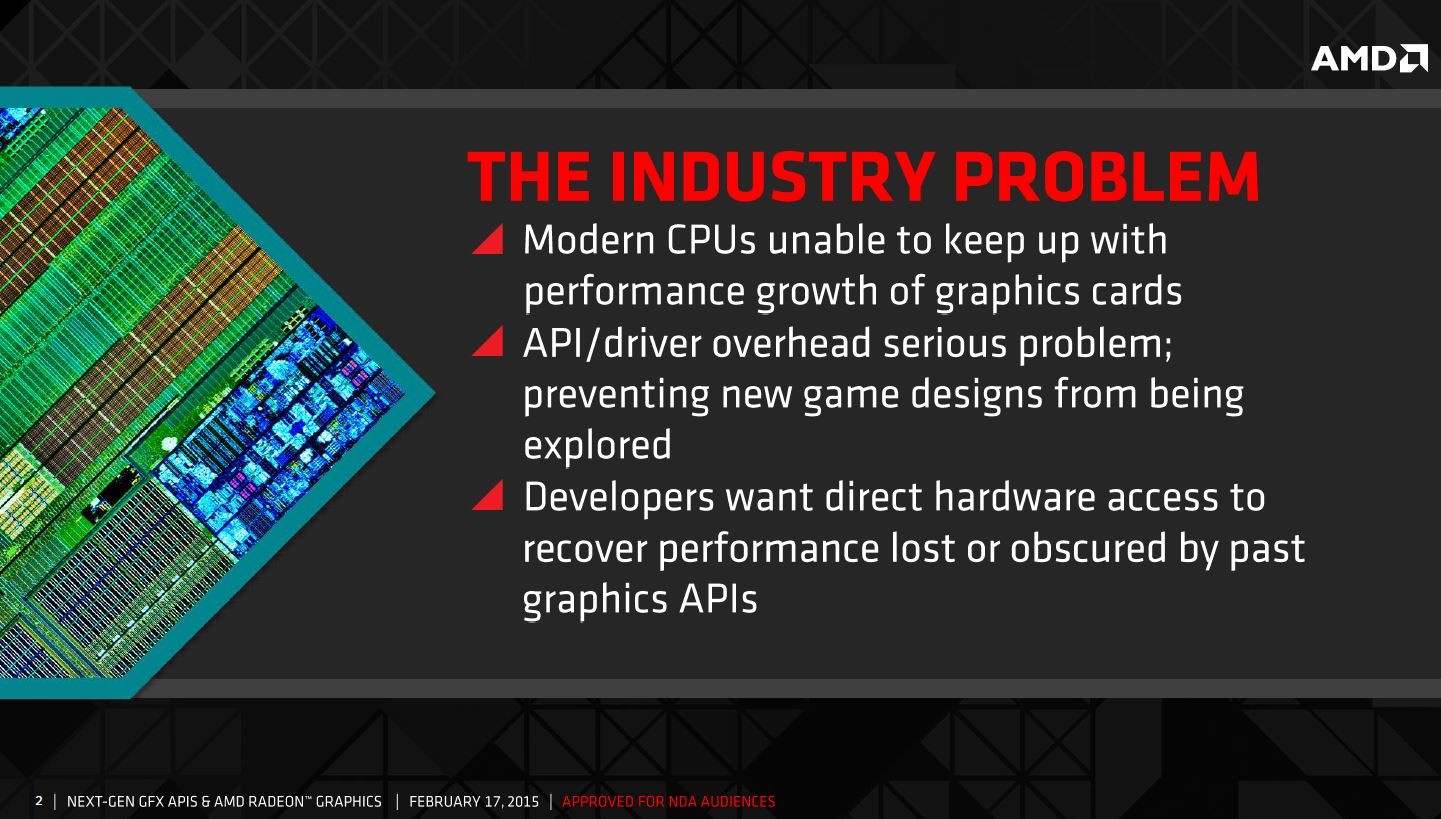 AMD

THE INDUSTRY PROBLEM

Modern CPUs unable to keep up with performance growth of graphics cards

API/driver overhead serious problem; preventing new game designs from being explored

Developers want direct hardware access to recover performance lost or obscured by past graphics APIs

2 | NEXT-GEN GFX APIS & AMD RADEON™ GRAPHICS | FEBRUARY 17, 2015 | APPROVED FOR NDA AUDIENCES